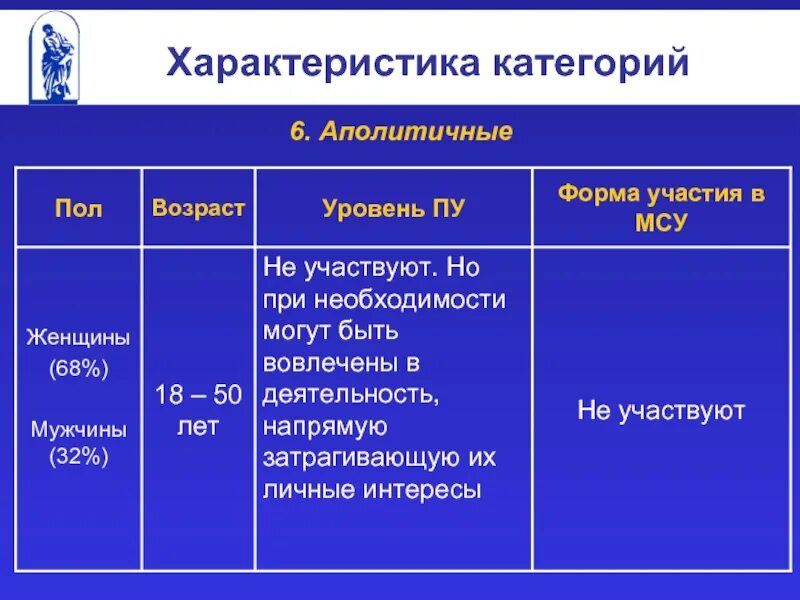 Характеристика категорий

6. Аполитичные

| Пол | Возраст | Уровень ПУ | Форма участия в МСУ |
|---|---|---|---|
| Женщины (68%) Мужчины (32%) | 18 – 50 лет | Не участвуют. Но при необходимости могут быть вовлечены в деятельность, напрямую затрагивающую их личные интересы | Не участвуют |